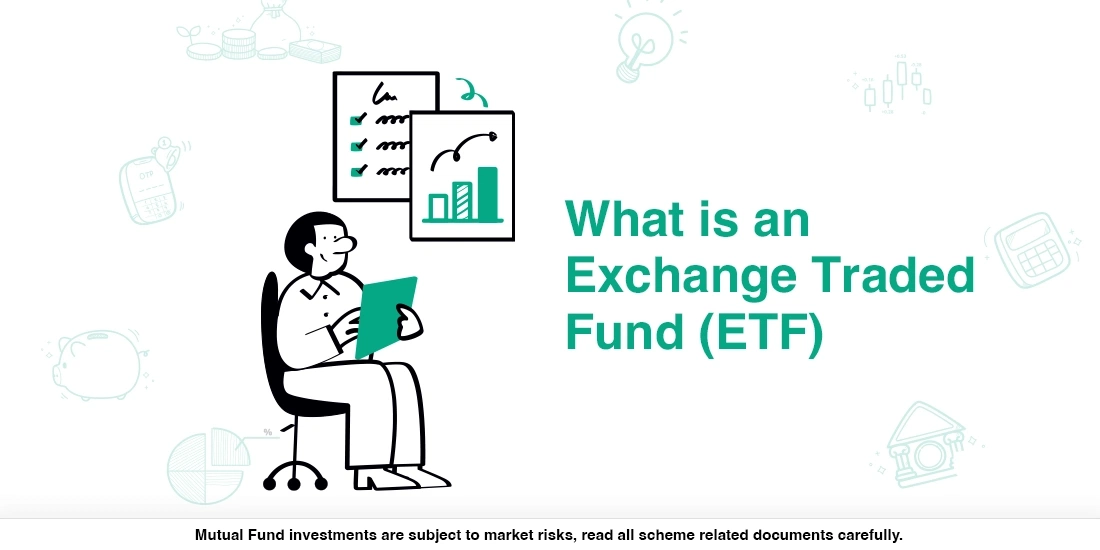 What is an Exchange Traded Fund (ETF)

Mutual Fund investments are subject to market risks, read all scheme related documents carefully.